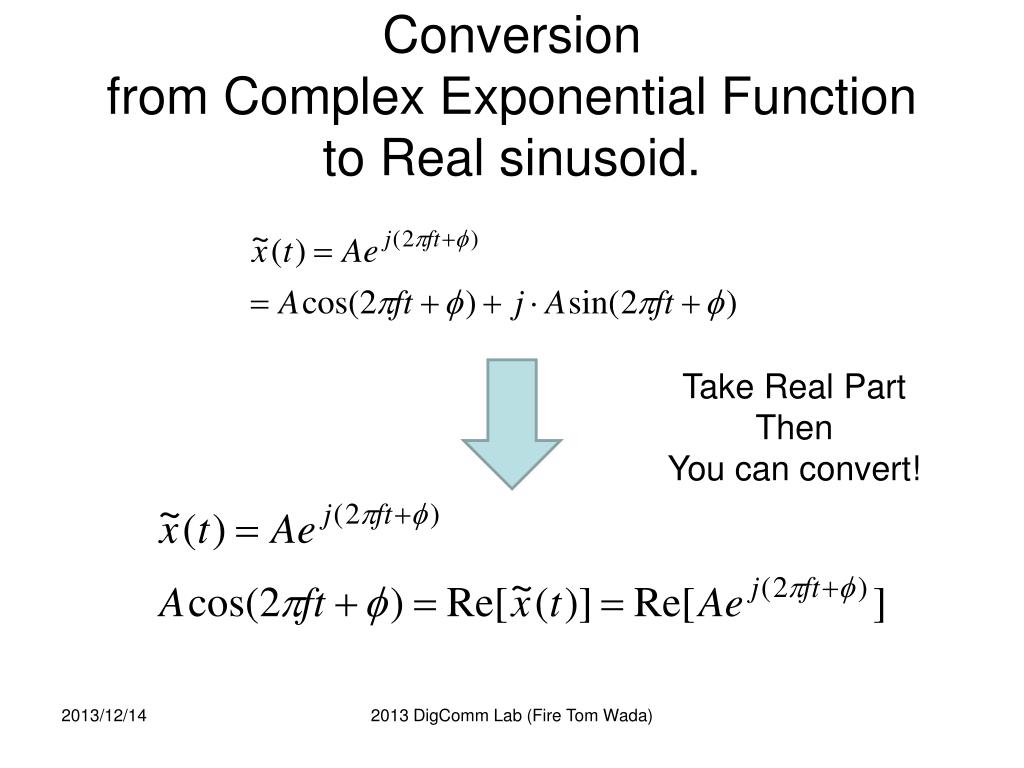 Conversion
from Complex Exponential Function
to Real sinusoid.

$\tilde{x}(t) = Ae^{j(2\pi ft+\phi)}$
$= A\cos(2\pi ft + \phi) + j \cdot A\sin(2\pi ft + \phi)$

Take Real Part
Then
You can convert!

$\tilde{x}(t) = Ae^{j(2\pi ft+\phi)}$

$A\cos(2\pi ft + \phi) = \mathrm{Re}[\tilde{x}(t)] = \mathrm{Re}[Ae^{j(2\pi ft+\phi)}]$

2013/12/14

2013 DigComm Lab (Fire Tom Wada)